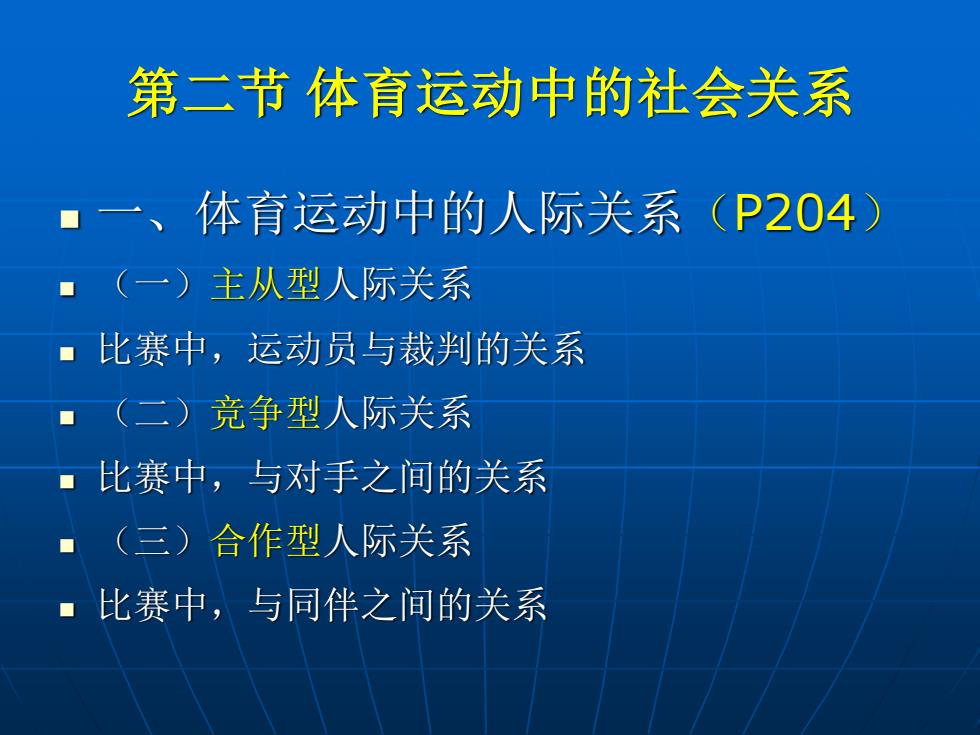 第二节 体育运动中的社会关系

一、体育运动中的人际关系（P204）

（一）主从型人际关系

比赛中，运动员与裁判的关系

（二）竞争型人际关系

比赛中，与对手之间的关系

（三）合作型人际关系

比赛中，与同伴之间的关系